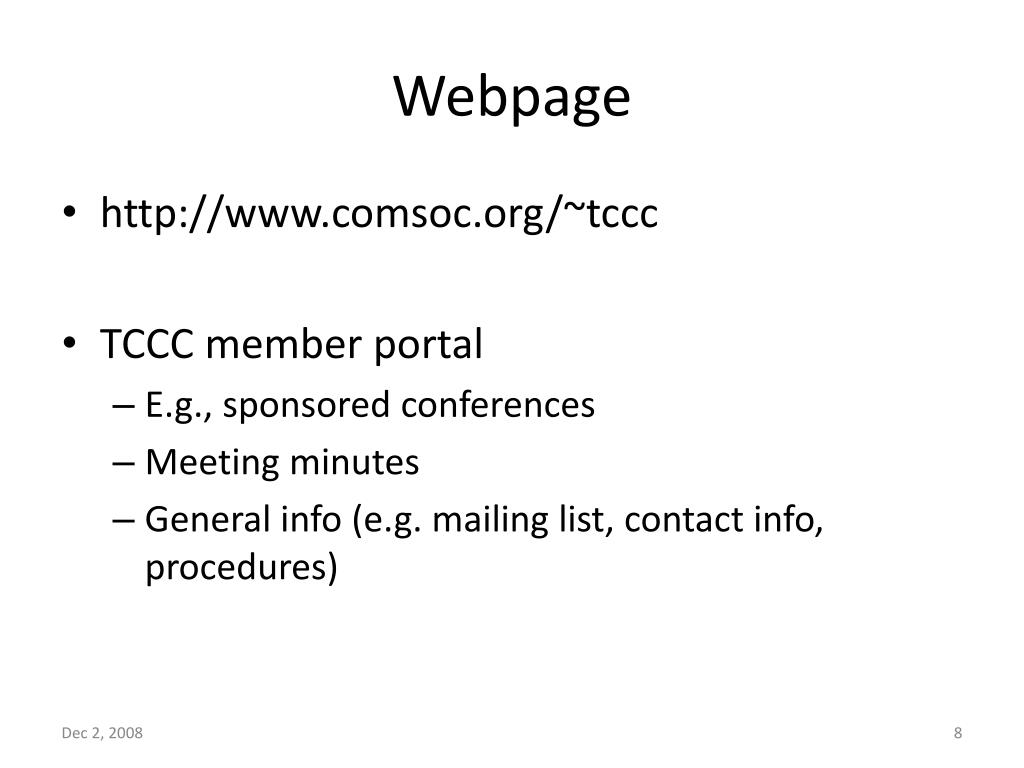 Webpage

• http://www.comsoc.org/~tccc

• TCCC member portal
– E.g., sponsored conferences
– Meeting minutes
– General info (e.g. mailing list, contact info, procedures)

Dec 2, 2008

8